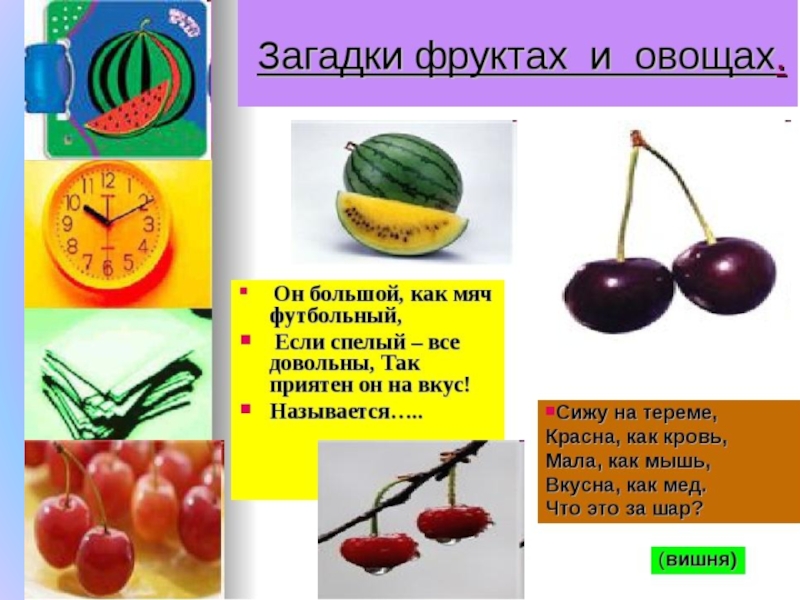 Загадки фруктах и овощах.

Он большой, как мяч футбольный,

Если спелый – все довольны, Так приятен он на вкус!

Называется…..

Сижу на тереме,
Красна, как кровь,
Мала, как мышь,
Вкусна, как мед.
Что это за шар?

(вишня)

12
1
2
3
4
5
6
7
8
9
10
11